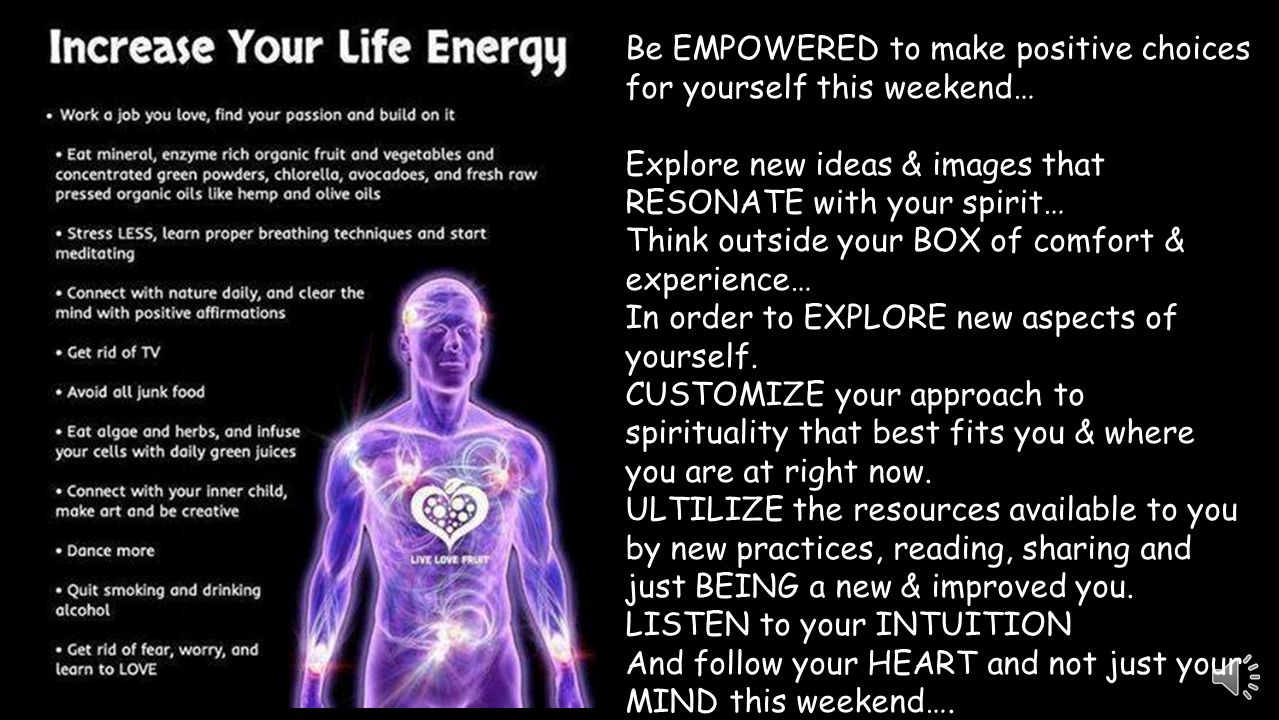 Increase Your Life Energy

• Work a job you love, find your passion and build on it

• Eat mineral, enzyme rich organic fruit and vegetables and concentrated green powders, chlorella, avocadoes, and fresh raw pressed organic oils like hemp and olive oils

• Stress LESS, learn proper breathing techniques and start meditating

• Connect with nature daily, and clear the mind with positive affirmations

• Get rid of TV

• Avoid all junk food

• Eat algae and herbs, and infuse your cells with daily green juices

• Connect with your inner child, make art and be creative

• Dance more

• Quit smoking and drinking alcohol

• Get rid of fear, worry, and learn to LOVE

LIVE LOVE FRUIT

Be EMPOWERED to make positive choices for yourself this weekend…

Explore new ideas & images that RESONATE with your spirit…
Think outside your BOX of comfort & experience…
In order to EXPLORE new aspects of yourself.
CUSTOMIZE your approach to spirituality that best fits you & where you are at right now.
ULTILIZE the resources available to you by new practices, reading, sharing and just BEING a new & improved you.
LISTEN to your INTUITION
And follow your HEART and not just your MIND this weekend….